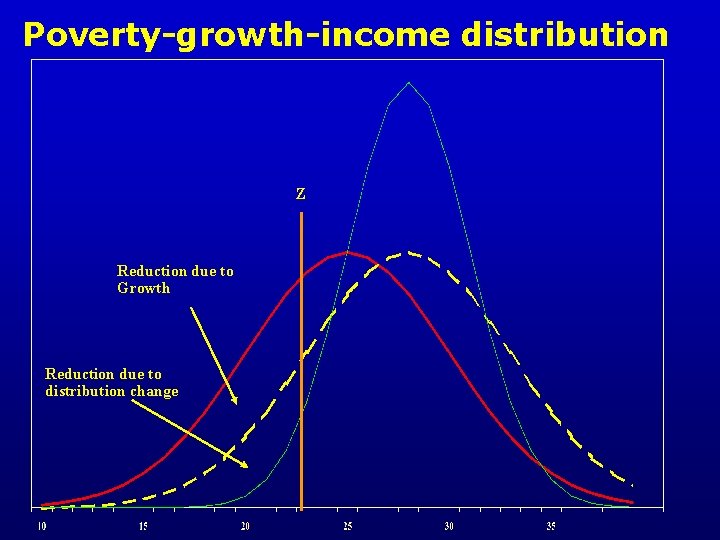 Poverty-growth-income distribution

Z

Reduction due to Growth

Reduction due to distribution change

10 15 20 25 30 35